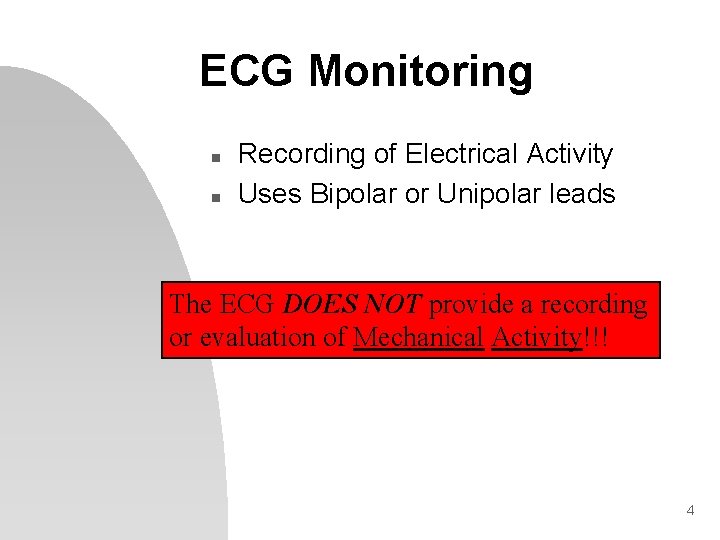 ECG Monitoring

- Recording of Electrical Activity
- Uses Bipolar or Unipolar leads

The ECG DOES NOT provide a recording or evaluation of Mechanical Activity!!!

4